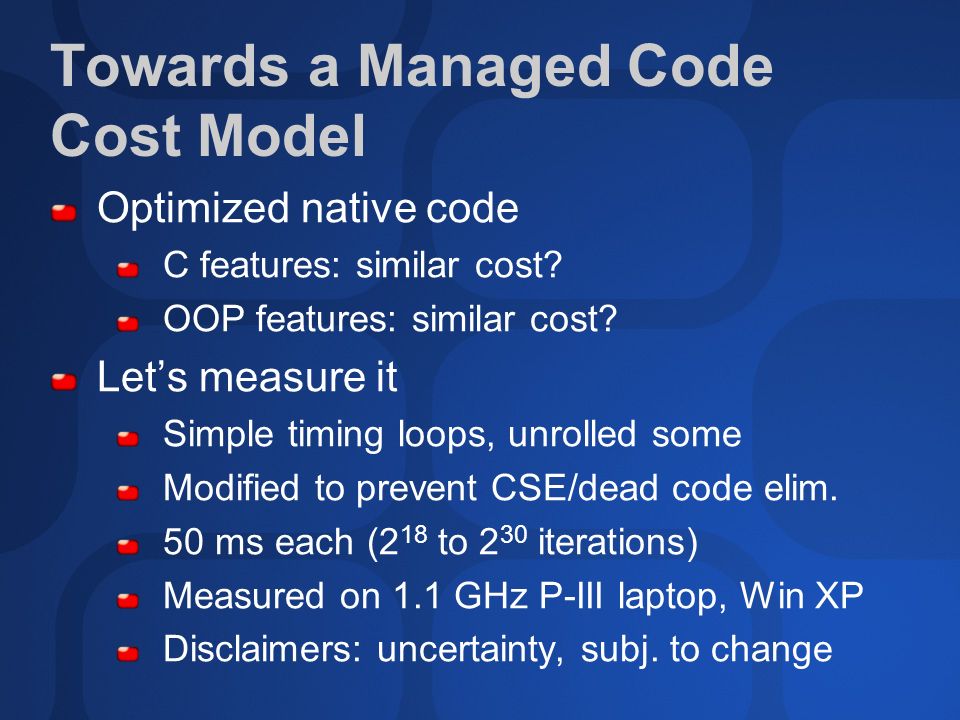 Towards a Managed Code Cost Model

Optimized native code

C features: similar cost?

OOP features: similar cost?

Let’s measure it

Simple timing loops, unrolled some

Modified to prevent CSE/dead code elim.

50 ms each ($2^{18}$ to $2^{30}$ iterations)

Measured on 1.1 GHz P-III laptop, Win XP

Disclaimers: uncertainty, subj. to change